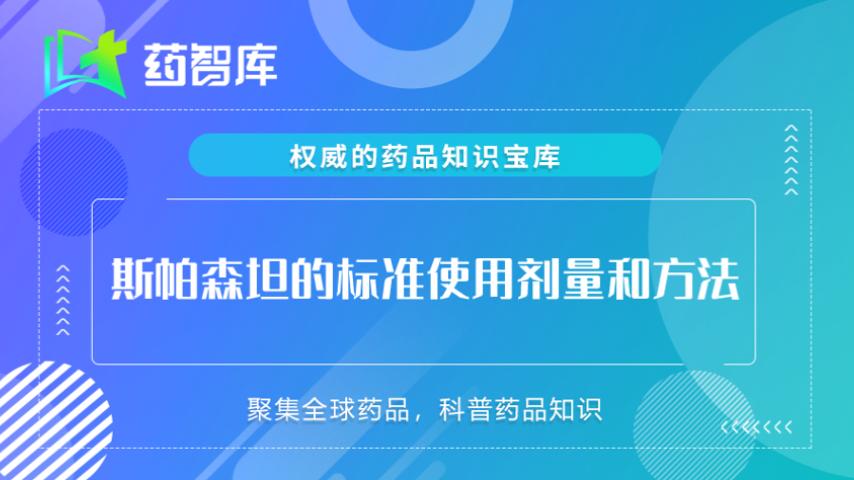 药智库

权威的药品知识宝库

斯帕森坦的标准使用剂量和方法

聚集全球药品，科普药品知识